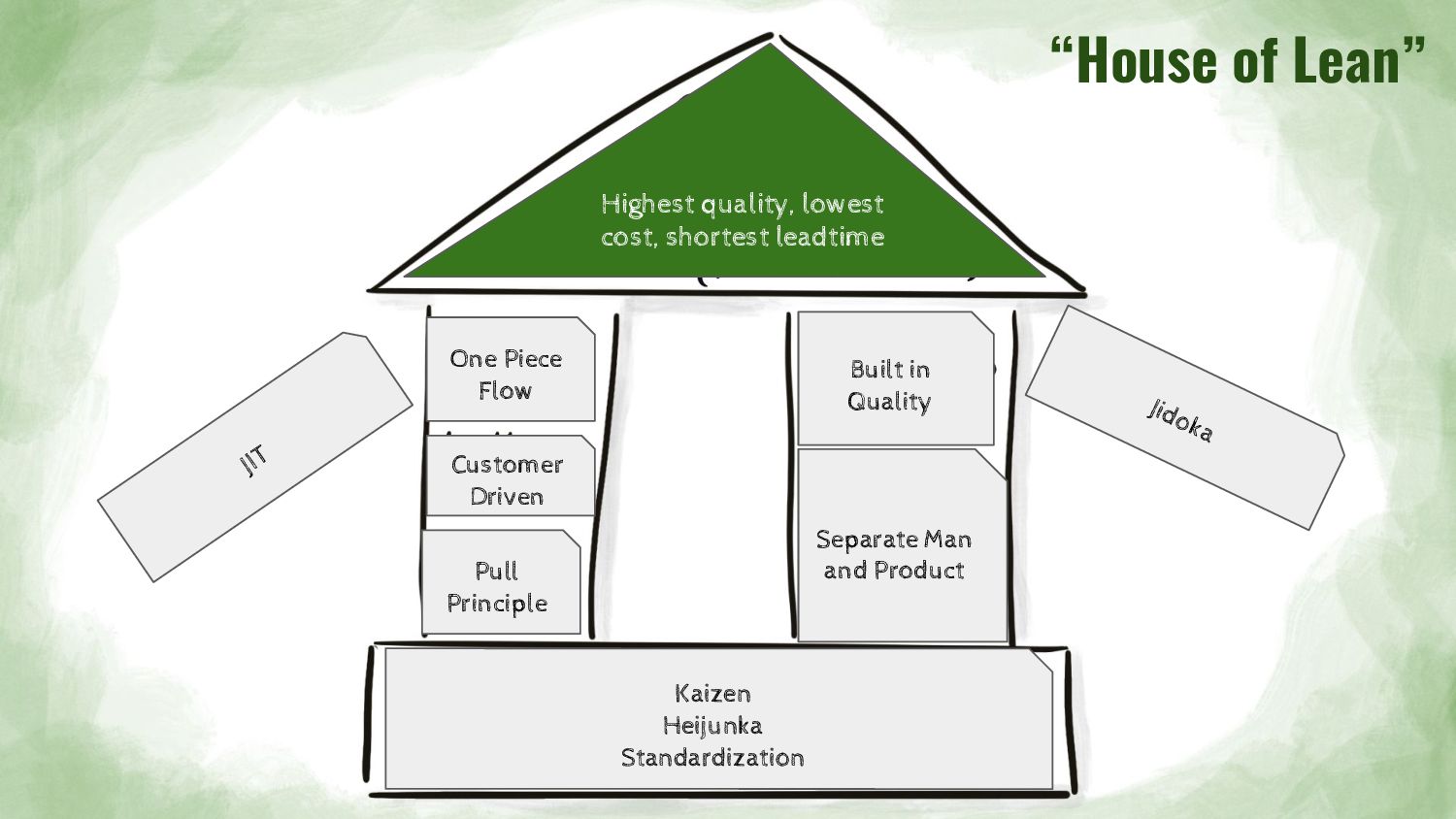 “House of Lean”

Highest quality, lowest cost, shortest leadtime

JIT

One Piece Flow

Customer Driven

Pull Principle

Built in Quality

Separate Man and Product

Jidoka

Kaizen
Heijunka
Standardization